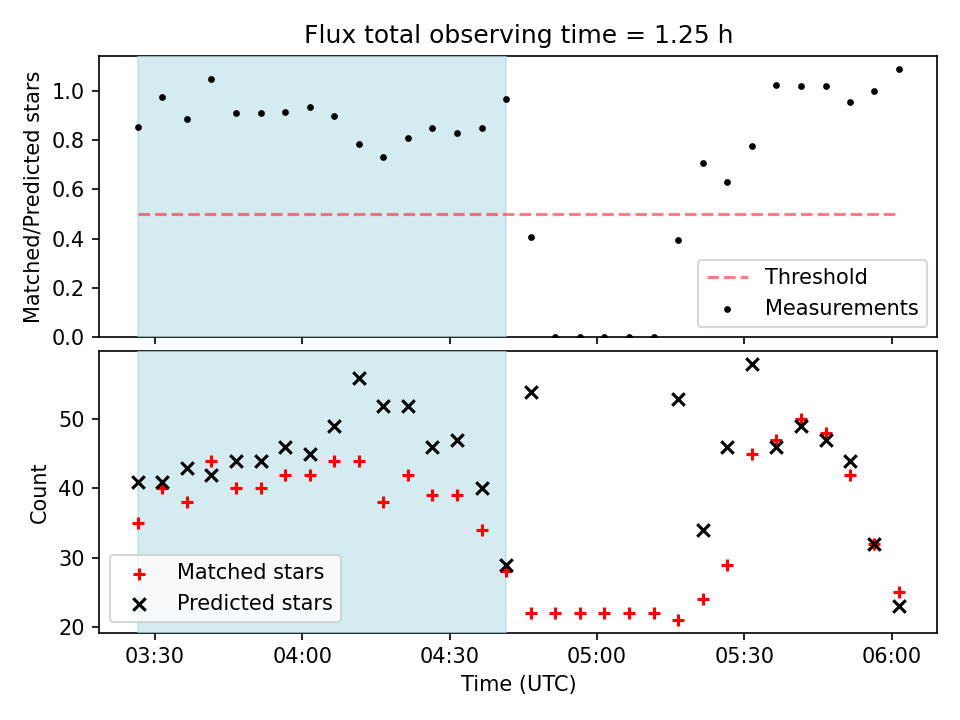 Flux total observing time = 1.25 h

Matched/Predicted stars

1.0
0.8
0.6
0.4
0.2
0.0

Threshold
Measurements

Count

50
40
30
20

Matched stars
Predicted stars

03:30
04:00
04:30
05:00
05:30
06:00

Time (UTC)